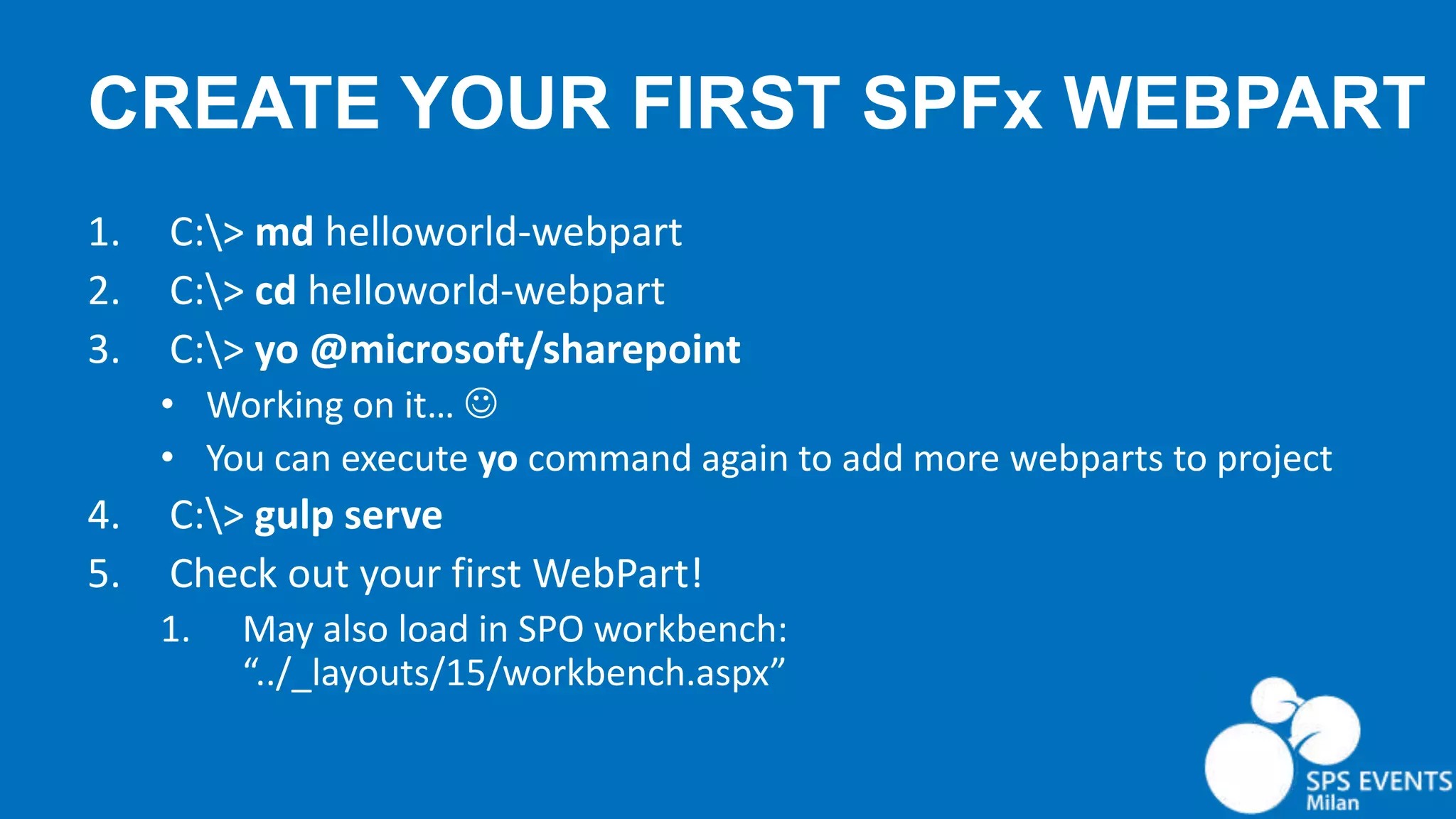 CREATE YOUR FIRST SPFx WEBPART

1. C:\> md helloworld-webpart
2. C:\> cd helloworld-webpart
3. C:\> yo @microsoft/sharepoint
• Working on it… ☺
• You can execute yo command again to add more webparts to project
4. C:\> gulp serve
5. Check out your first WebPart!
1. May also load in SPO workbench: “../_layouts/15/workbench.aspx”

SPS EVENTS
Milan